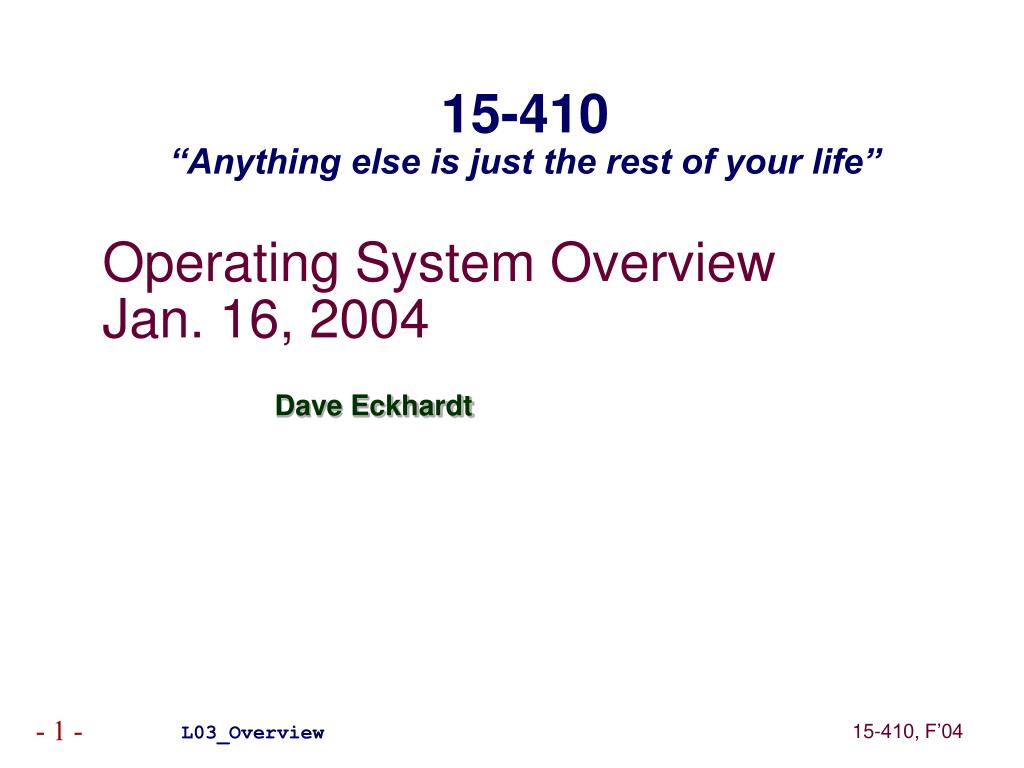 15-410
“Anything else is just the rest of your life”

Operating System Overview
Jan. 16, 2004

Dave Eckhardt

- 1 - L03_Overview 15-410, F’04